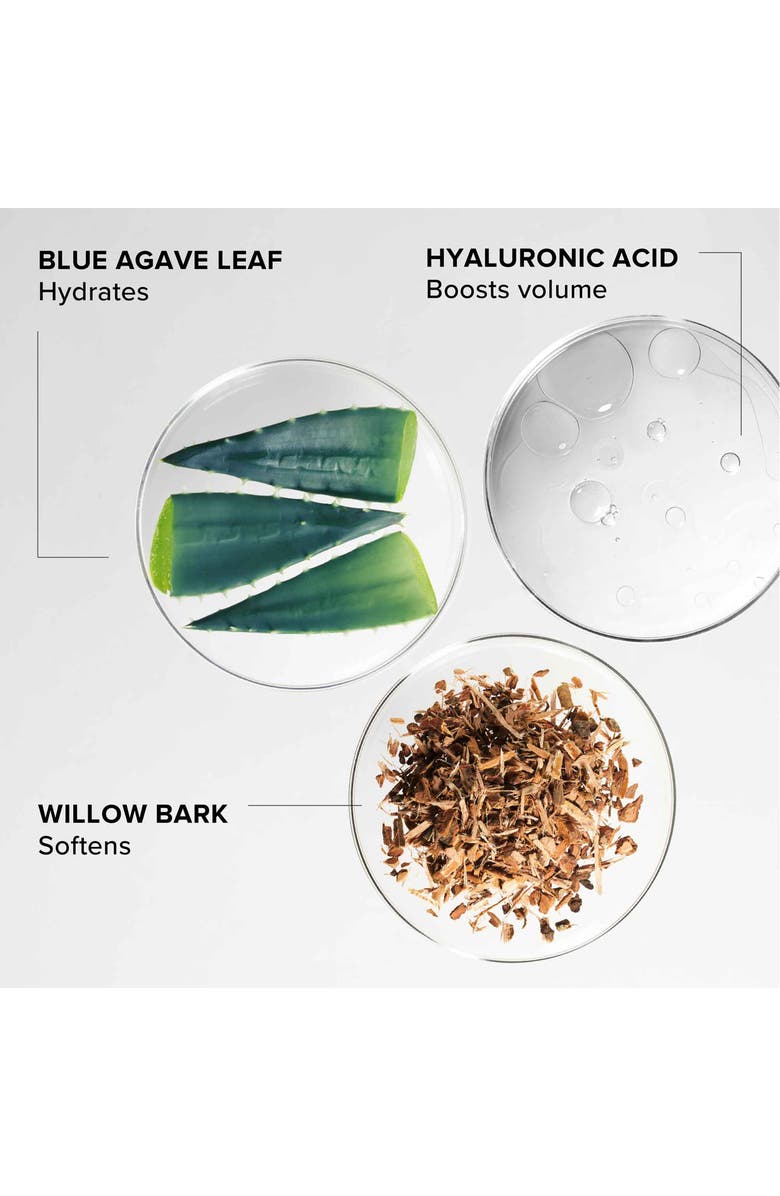 BLUE AGAVE LEAF
Hydrates

HYALURONIC ACID
Boosts volume

WILLOW BARK
Softens